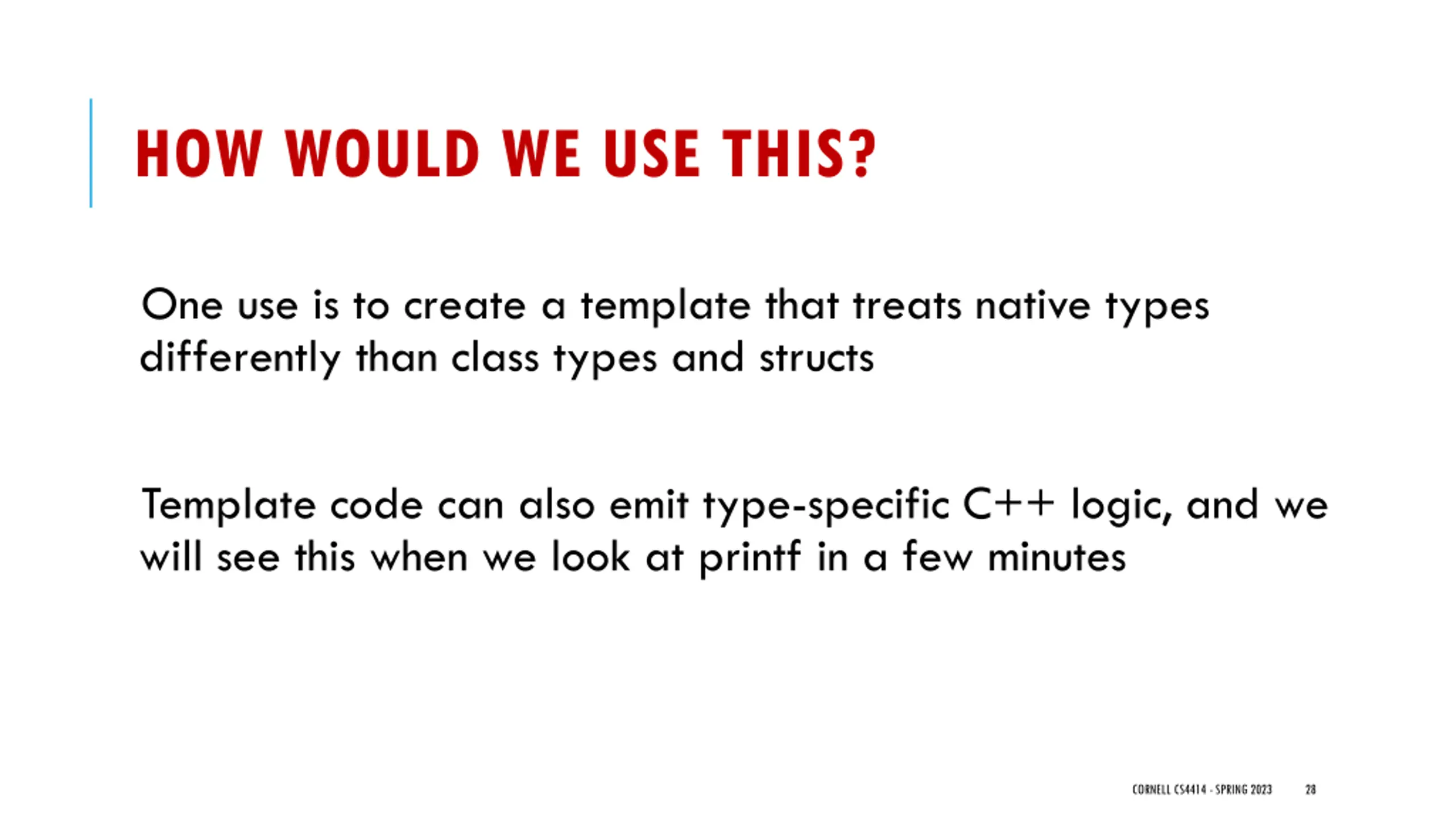 HOW WOULD WE USE THIS?

One use is to create a template that treats native types differently than class types and structs

Template code can also emit type-specific C++ logic, and we will see this when we look at printf in a few minutes

CORNELL CS4414 - SPRING 2023 28